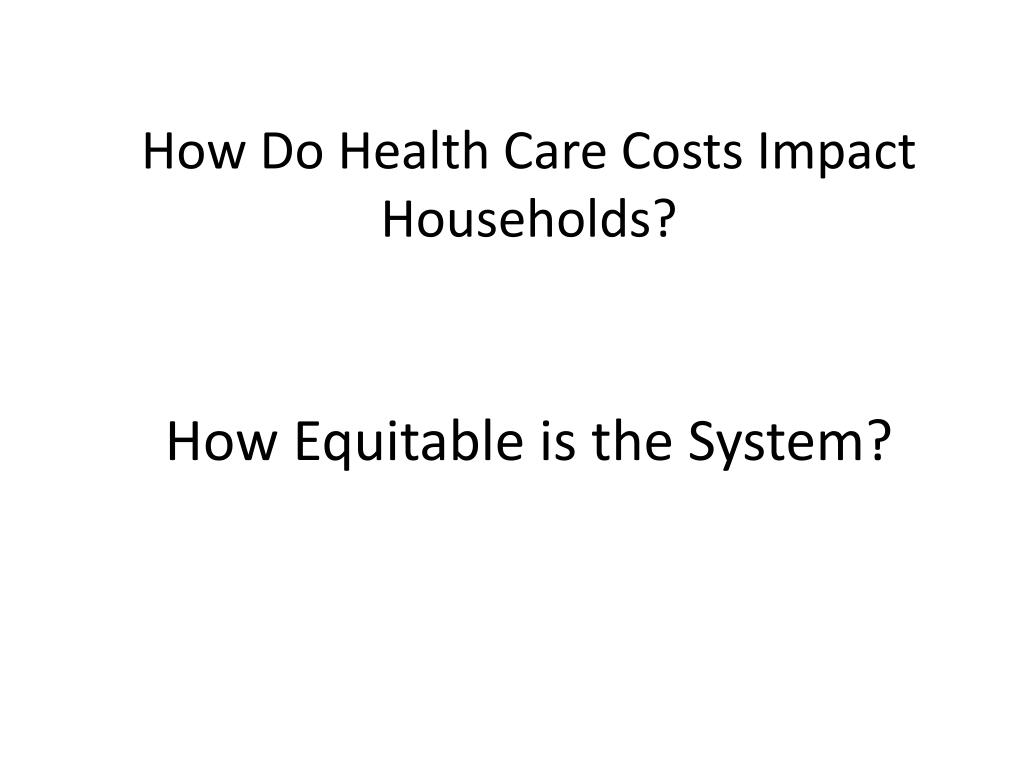 How Do Health Care Costs Impact Households?

How Equitable is the System?